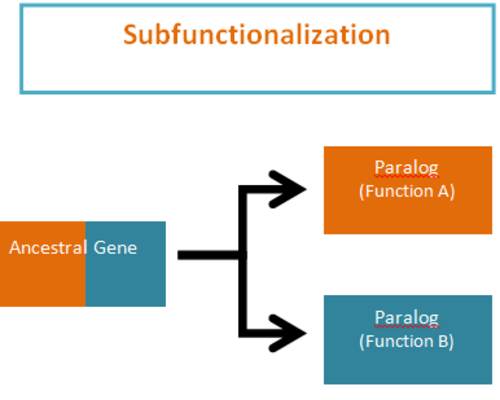 Subfunctionalization

Ancestral Gene

Paralog
(Function A)

Paralog
(Function B)